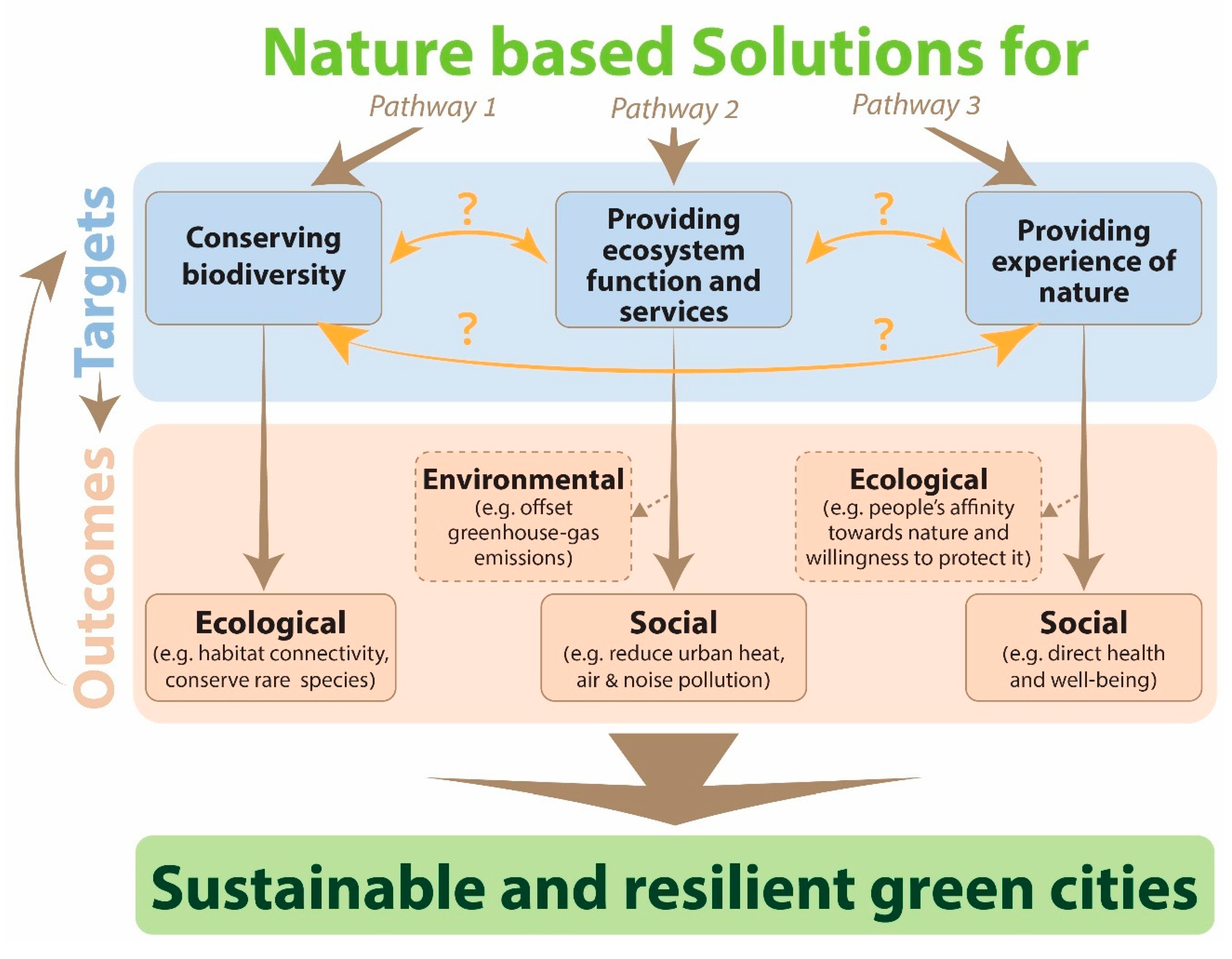 Nature based Solutions for

Pathway 1

Pathway 2

Pathway 3

Targets

Conserving biodiversity

?

Providing ecosystem function and services

?

Providing experience of nature

?

?

Outcomes

Environmental (e.g. offset greenhouse-gas emissions)

Ecological (e.g. people's affinity towards nature and willingness to protect it)

Ecological (e.g. habitat connectivity, conserve rare species)

Social (e.g. reduce urban heat, air & noise pollution)

Social (e.g. direct health and well-being)

Sustainable and resilient green cities